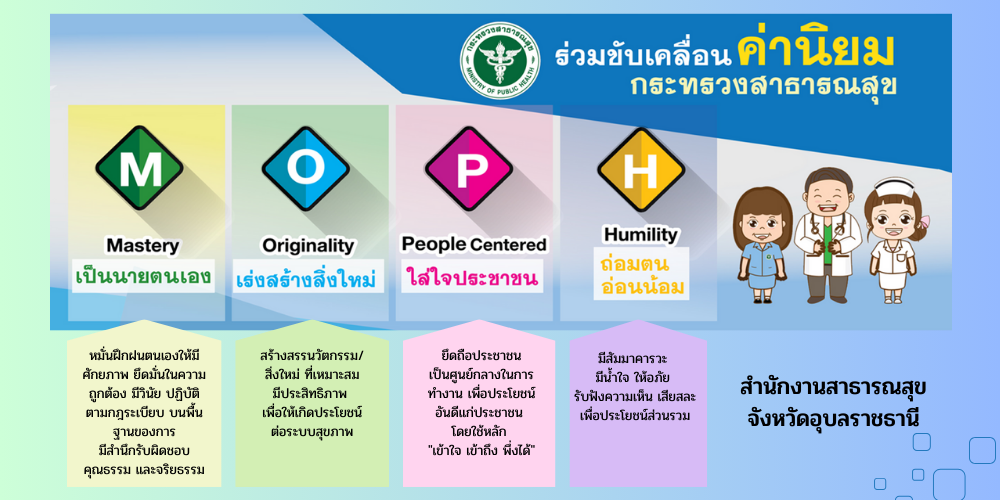 กระทรวงสาธารณสุข
MINISTRY OF PUBLIC HEALTH

ร่วมขับเคลื่อน ค่านิยม กระทรวงสาธารณสุข

M
Mastery
เป็นนายตนเอง

O
Originality
เร่งสร้างสิ่งใหม่

P
People Centered
ใส่ใจประชาชน

H
Humility
ถ่อมตน อ่อนน้อม

หมั่นฝึกฝนตนเองให้มีศักยภาพ ยึดมั่นในความถูกต้อง มีวินัย ปฏิบัติตามกฎระเบียบ บนพื้นฐานของการมีสำนึกรับผิดชอบ คุณธรรม และจริยธรรม

สร้างสรรนวัตกรรม/สิ่งใหม่ ที่เหมาะสม มีประสิทธิภาพ เพื่อให้เกิดประโยชน์ต่อระบบสุขภาพ

ยึดถือประชาชนเป็นศูนย์กลางในการทำงาน เพื่อประโยชน์อันดีแก่ประชาชน โดยใช้หลัก "เข้าใจ เข้าถึง พึ่งได้"

มีสัมมาคารวะ มีน้ำใจ ให้อภัย รับฟังความเห็น เสียสละ เพื่อประโยชน์ส่วนรวม

สำนักงานสาธารณสุข จังหวัดอุบลราชธานี